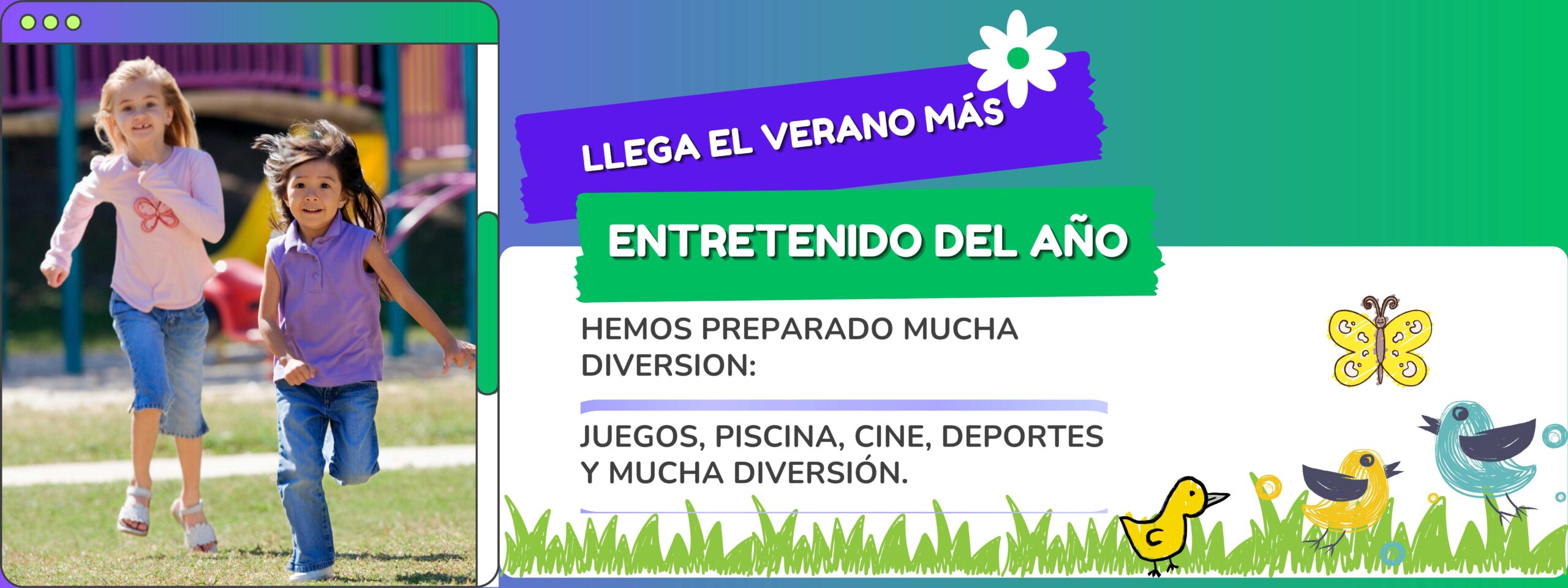 LLEGA EL VERANO MÁS

ENTRETENIDO DEL AÑO

HEMOS PREPARADO MUCHA DIVERSION:

JUEGOS, PISCINA, CINE, DEPORTES Y MUCHA DIVERSIÓN.